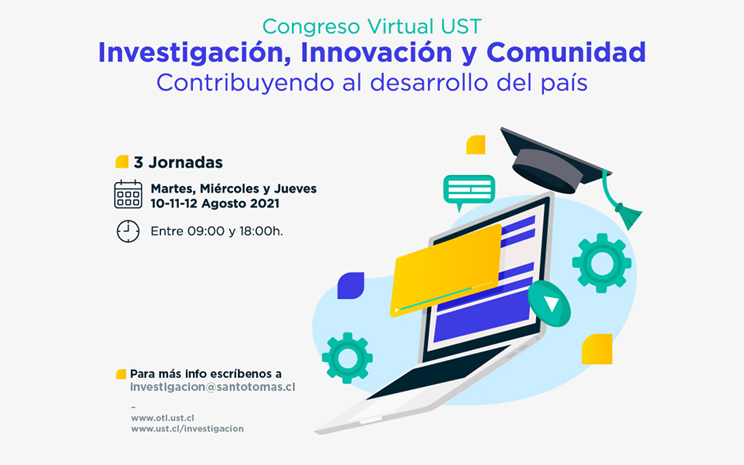 Congreso Virtual UST
Investigación, Innovación y Comunidad
Contribuyendo al desarrollo del país

3 Jornadas

Martes, Miércoles y Jueves
10-11-12 Agosto 2021

Entre 09:00 y 18:00h.

Para más info escríbenos a
investigacion@santotomas.cl

–
www.otl.ust.cl
www.ust.cl/investigacion